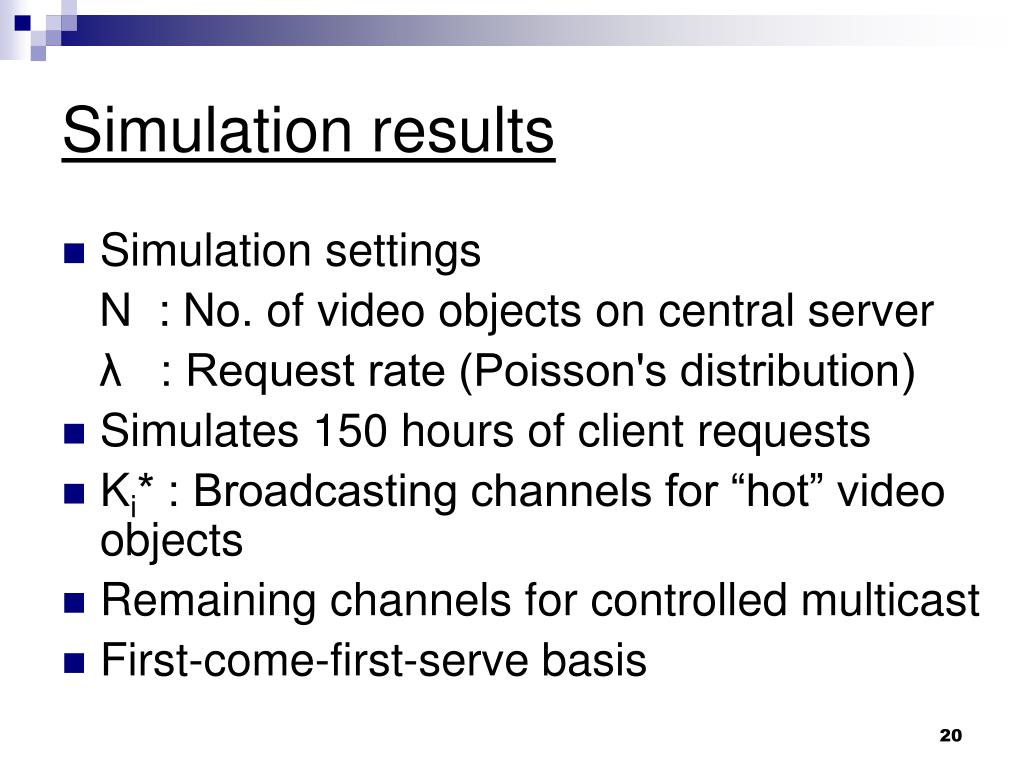 Simulation results

Simulation settings
N : No. of video objects on central server
λ : Request rate (Poisson's distribution)

Simulates 150 hours of client requests

$K_i$* : Broadcasting channels for “hot” video objects

Remaining channels for controlled multicast

First-come-first-serve basis

20